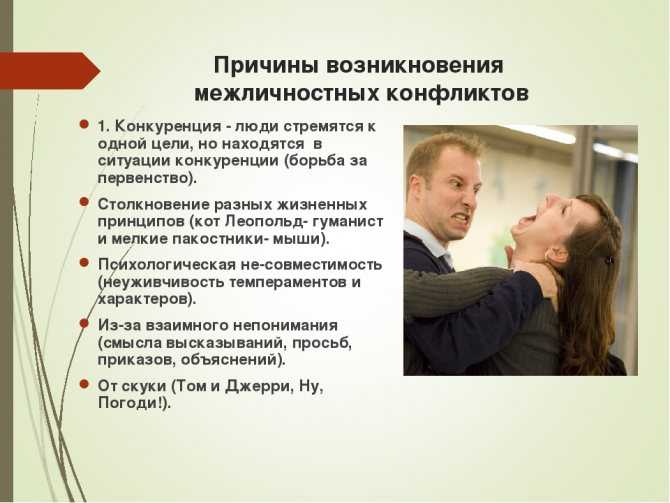 Причины возникновения межличностных конфликтов

1. Конкуренция - люди стремятся к одной цели, но находятся в ситуации конкуренции (борьба за первенство).

Столкновение разных жизненных принципов (кот Леопольд- гуманист и мелкие пакостники- мыши).

Психологическая не-совместимость (неуживчивость темпераментов и характеров).

Из-за взаимного непонимания (смысла высказываний, просьб, приказов, объяснений).

От скуки (Том и Джерри, Ну, Погоди!).